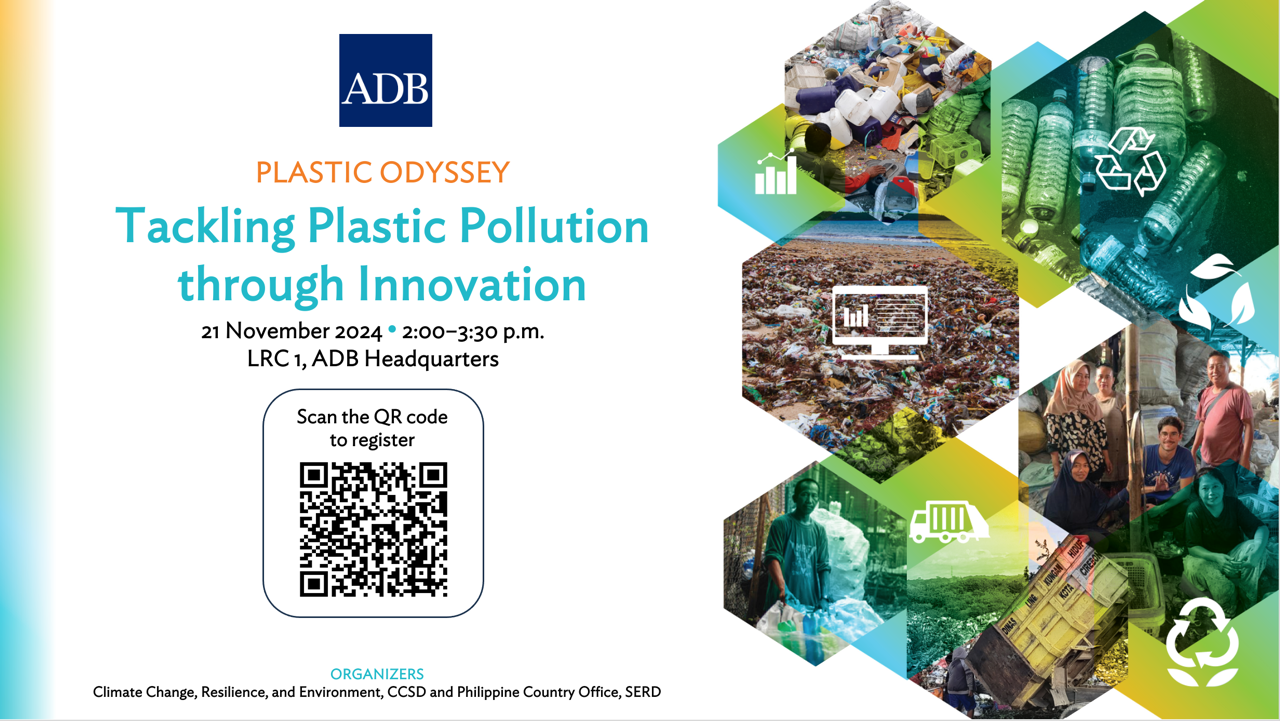 ADB

PLASTIC ODYSSEY

Tackling Plastic Pollution through Innovation

21 November 2024 • 2:00–3:30 p.m.
LRC 1, ADB Headquarters

Scan the QR code to register

ORGANIZERS
Climate Change, Resilience, and Environment, CCSD and Philippine Country Office, SERD